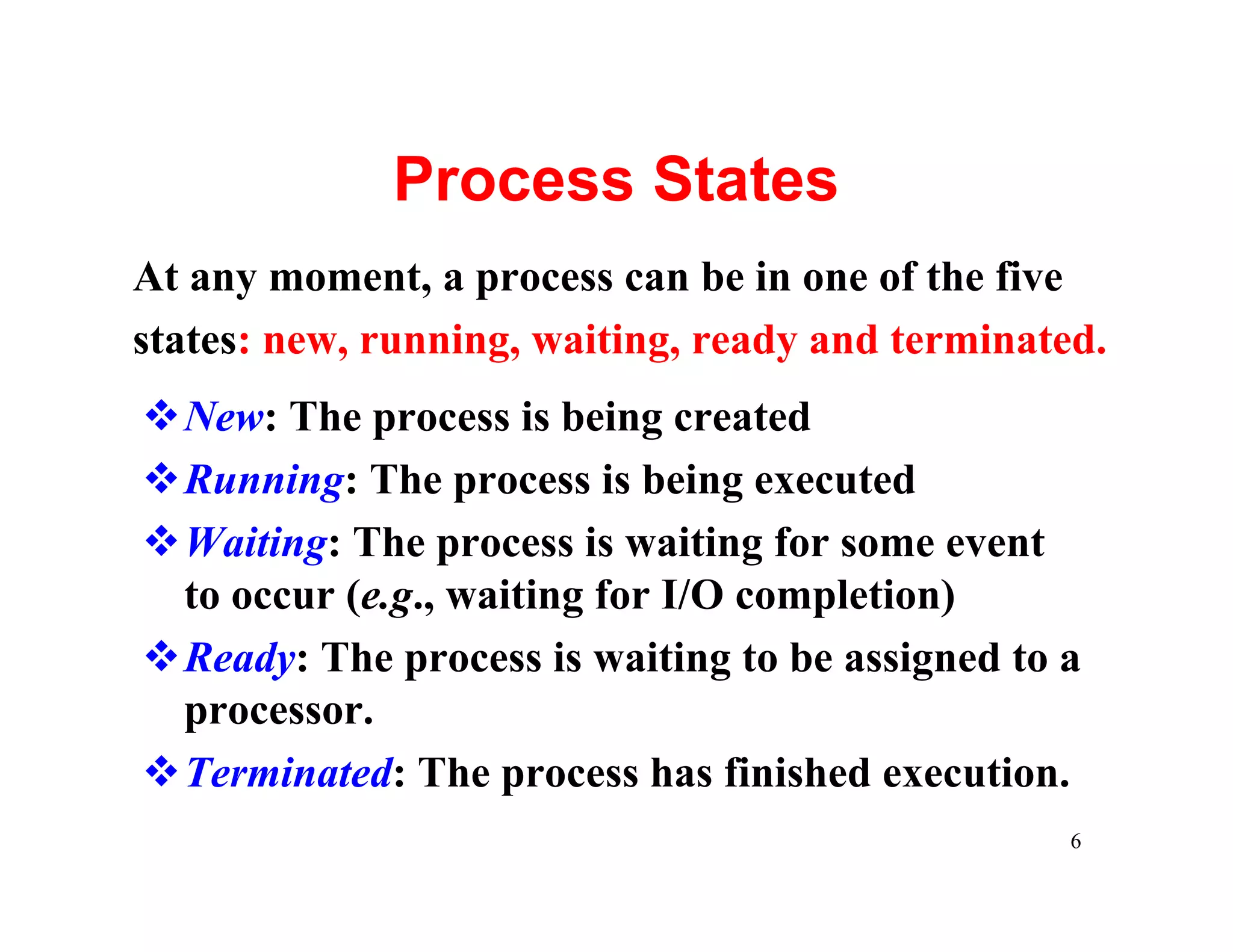 Process States

At any moment, a process can be in one of the five states: new, running, waiting, ready and terminated.

❖ New: The process is being created
❖ Running: The process is being executed
❖ Waiting: The process is waiting for some event to occur (e.g., waiting for I/O completion)
❖ Ready: The process is waiting to be assigned to a processor.
❖ Terminated: The process has finished execution.

6